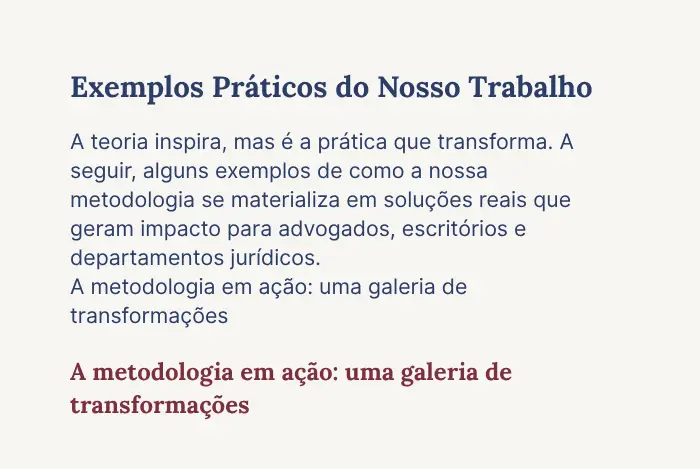 Exemplos Práticos do Nosso Trabalho

A teoria inspira, mas é a prática que transforma. A seguir, alguns exemplos de como a nossa metodologia se materializa em soluções reais que geram impacto para advogados, escritórios e departamentos jurídicos.
A metodologia em ação: uma galeria de transformações

A metodologia em ação: uma galeria de transformações